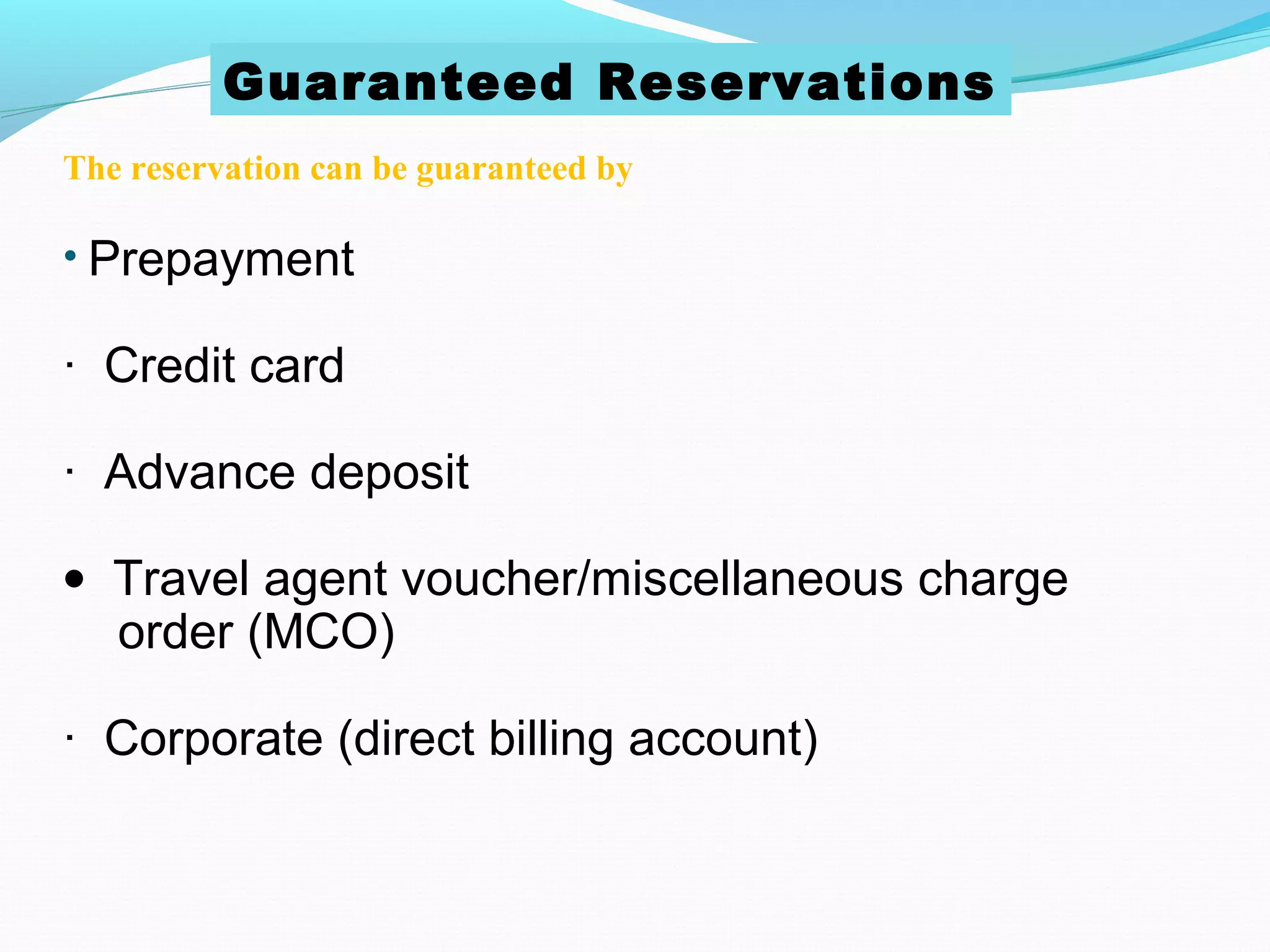 Guaranteed Reservations

The reservation can be guaranteed by

• Prepayment

· Credit card

· Advance deposit

• Travel agent voucher/miscellaneous charge order (MCO)

· Corporate (direct billing account)